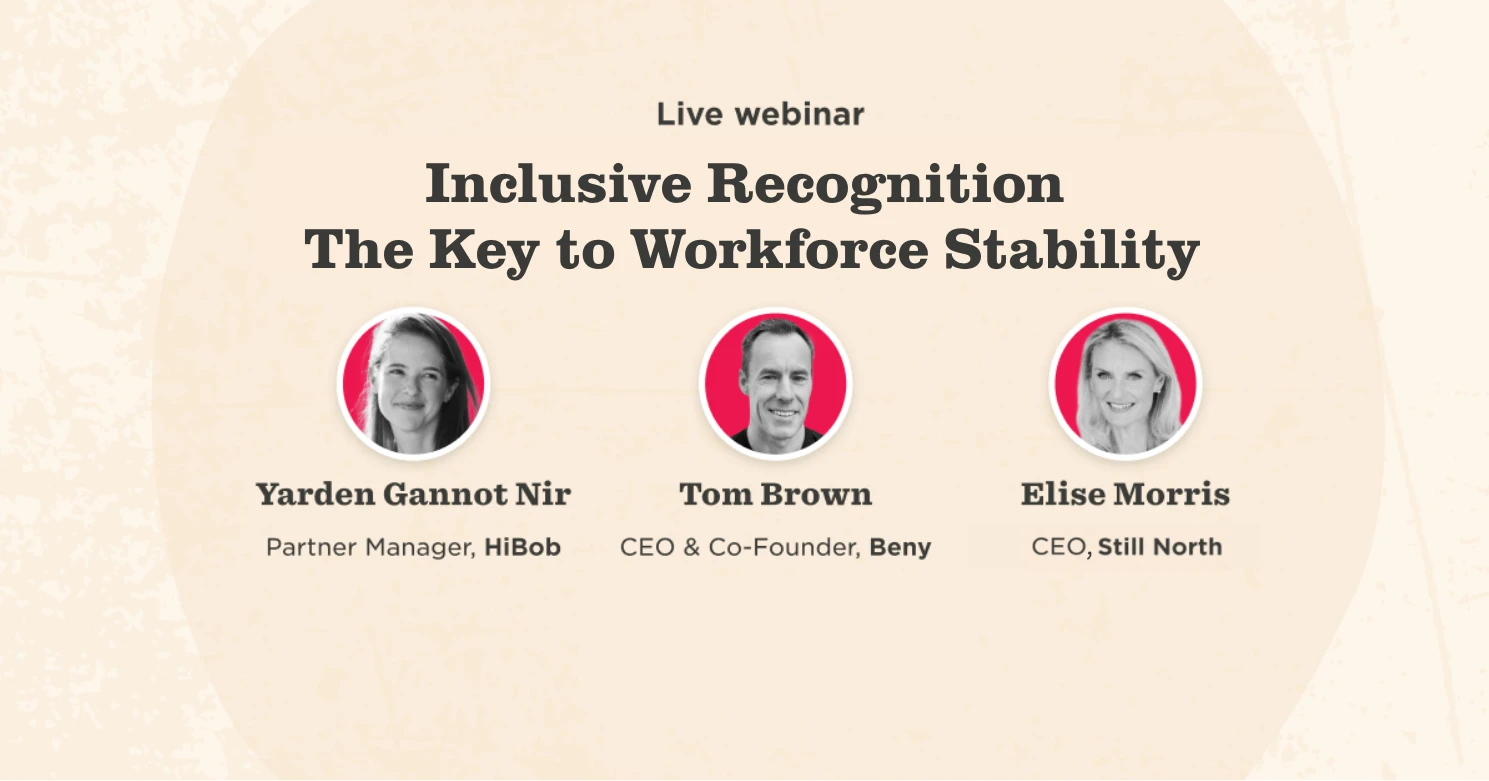 Live webinar

Inclusive Recognition
The Key to Workforce Stability

Yarden Gannot Nir
Partner Manager, HiBob

Tom Brown
CEO & Co-Founder, Beny

Elise Morris
CEO, Still North